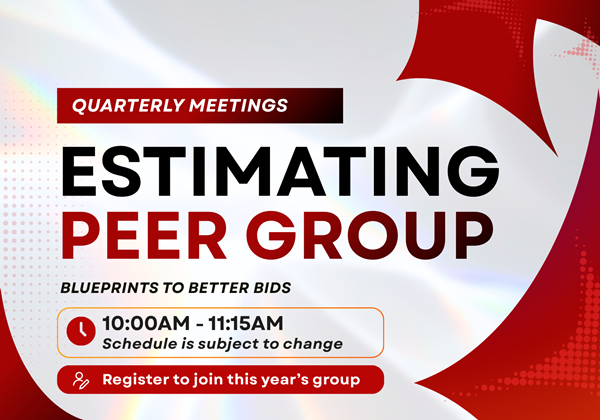 QUARTERLY MEETINGS

ESTIMATING PEER GROUP

BLUEPRINTS TO BETTER BIDS

10:00AM - 11:15AM
Schedule is subject to change

Register to join this year's group